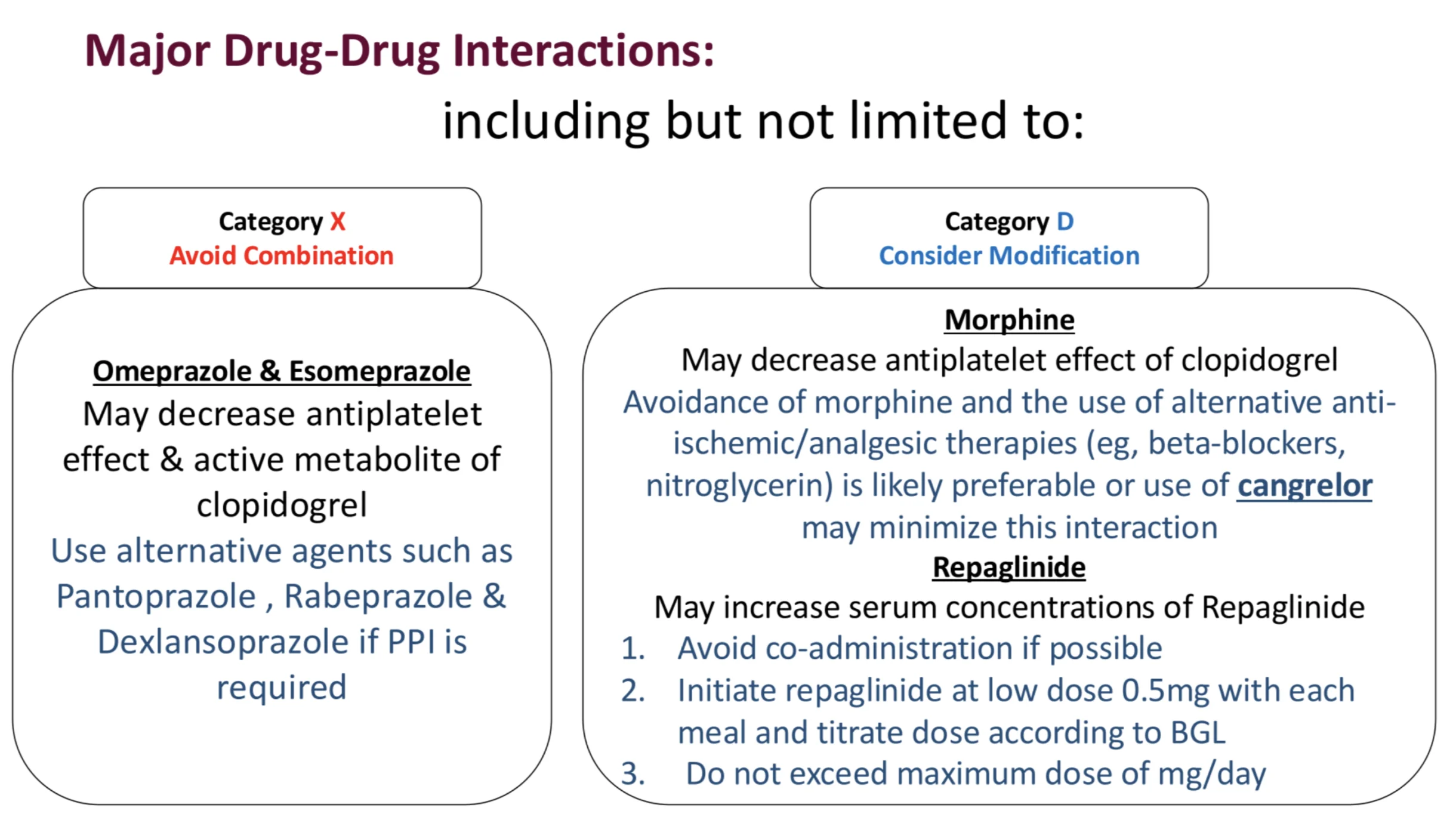 Major Drug-Drug Interactions:

including but not limited to:

Category X
Avoid Combination

Omeprazole & Esomeprazole
May decrease antiplatelet effect & active metabolite of clopidogrel
Use alternative agents such as Pantoprazole , Rabeprazole & Dexlansoprazole if PPI is required

Category D
Consider Modification

Morphine
May decrease antiplatelet effect of clopidogrel
Avoidance of morphine and the use of alternative anti-ischemic/analgesic therapies (eg, beta-blockers, nitroglycerin) is likely preferable or use of cangrelor may minimize this interaction

Repaglinide
May increase serum concentrations of Repaglinide
1. Avoid co-administration if possible
2. Initiate repaglinide at low dose 0.5mg with each meal and titrate dose according to BGL
3. Do not exceed maximum dose of mg/day